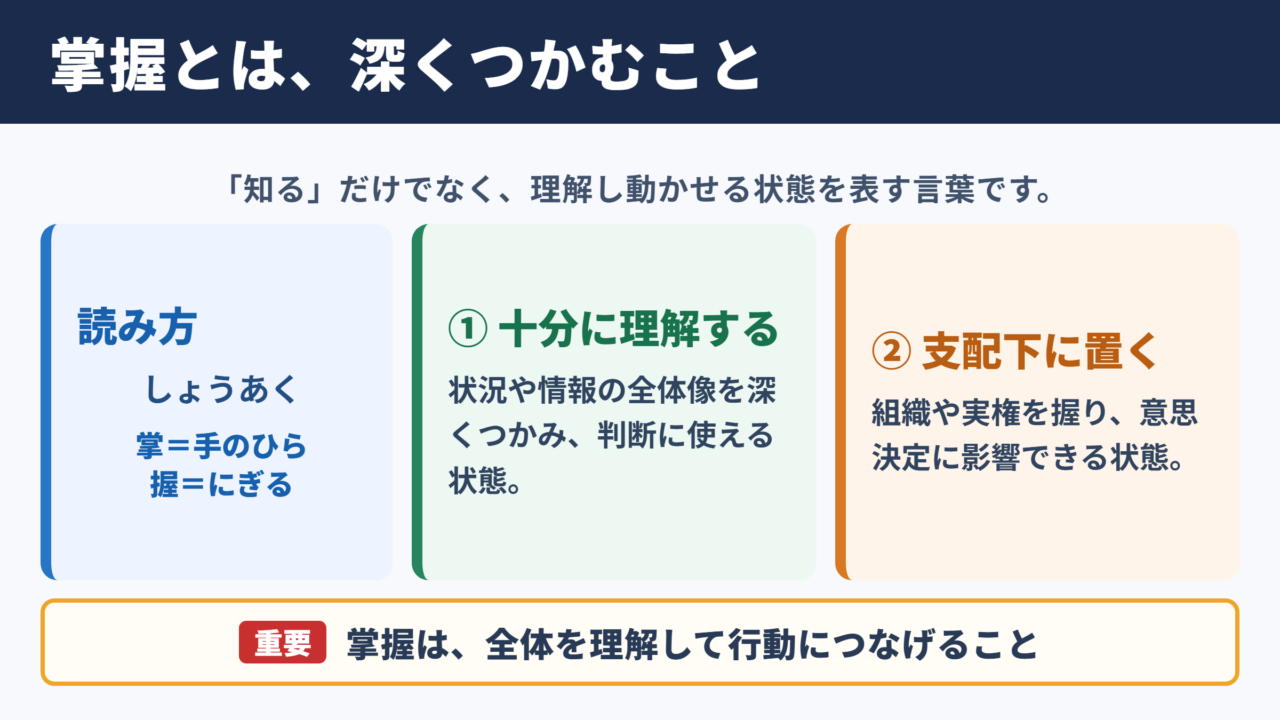 掌握とは、深くつかむこと

「知る」だけでなく、理解し動かせる状態を表す言葉です。

読み方

しょうあく

掌＝手のひら
握＝にぎる

① 十分に理解する

状況や情報の全体像を深くつかみ、判断に使える状態。

② 支配下に置く

組織や実権を握り、意思決定に影響できる状態。

重要 掌握は、全体を理解して行動につなげること